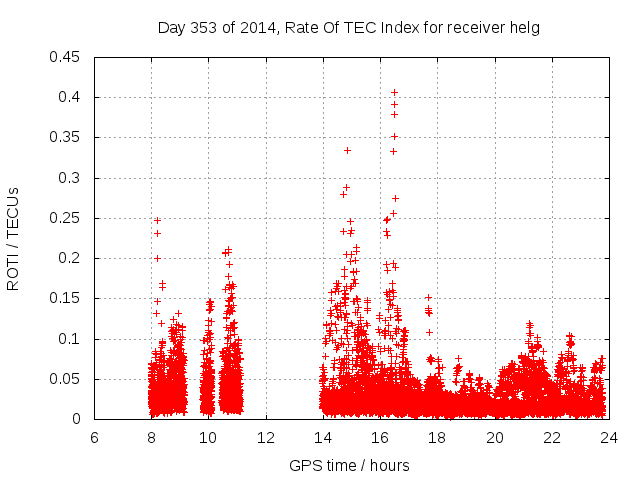 Day 353 of 2014, Rate Of TEC Index for receiver helg

ROTI / TECUs

0.45
0.4
0.35
0.3
0.25
0.2
0.15
0.1
0.05
0

6 8 10 12 14 16 18 20 22 24

GPS time / hours